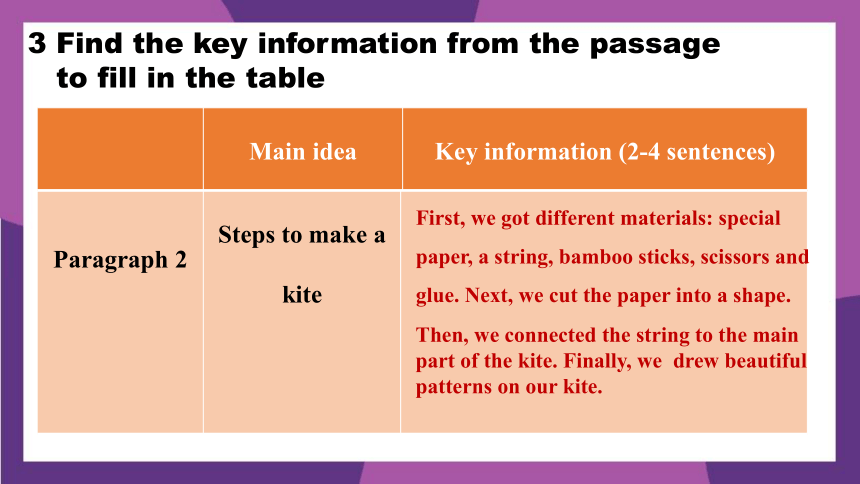 3 Find the key information from the passage to fill in the table

| | Main idea | Key information (2-4 sentences) |
|---|---|---|
| Paragraph 2 | Steps to make a kite | First, we got different materials: special paper, a string, bamboo sticks, scissors and glue. Next, we cut the paper into a shape. Then, we connected the string to the main part of the kite. Finally, we drew beautiful patterns on our kite. |